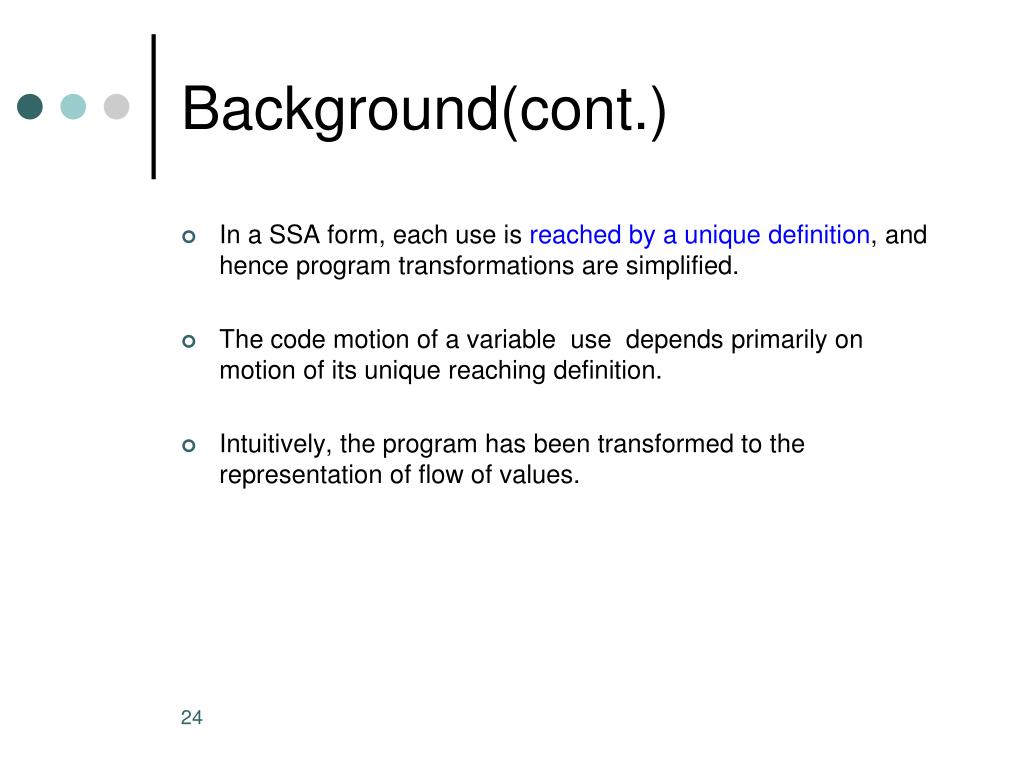 Background(cont.)

In a SSA form, each use is reached by a unique definition, and hence program transformations are simplified.

The code motion of a variable use depends primarily on motion of its unique reaching definition.

Intuitively, the program has been transformed to the representation of flow of values.

24